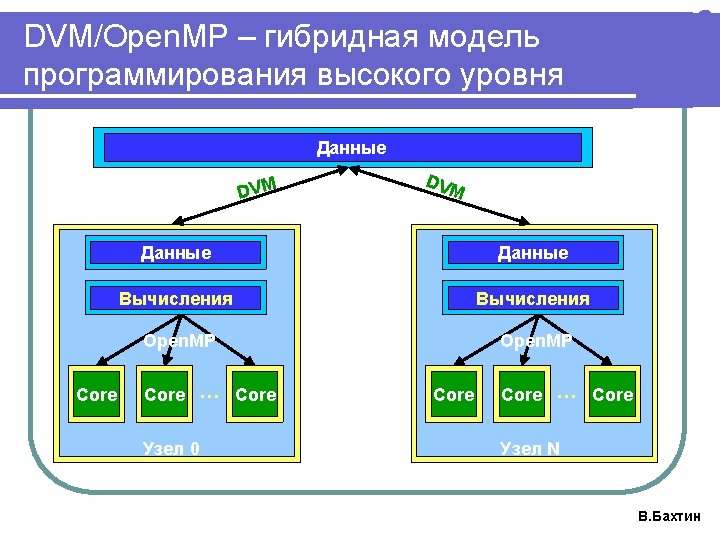 DVM/OpenMP – гибридная модель программирования высокого уровня

Данные

DVM

DVM

Данные

Вычисления

OpenMP

Core

Core

…

Core

Узел 0

Данные

Вычисления

OpenMP

Core

Core

…

Core

Узел N

В.Бахтин